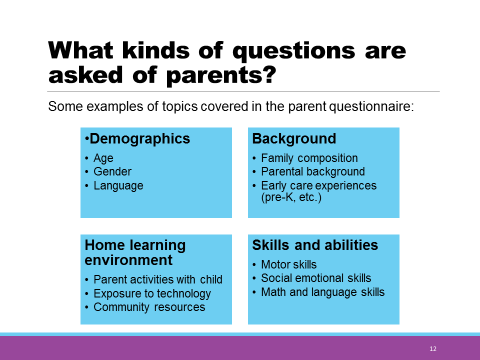 What kinds of questions are asked of parents?

Some examples of topics covered in the parent questionnaire:

•Demographics
• Age
• Gender
• Language

Background
• Family composition
• Parental background
• Early care experiences (pre-K, etc.)

Home learning environment
• Parent activities with child
• Exposure to technology
• Community resources

Skills and abilities
• Motor skills
• Social emotional skills
• Math and language skills

12